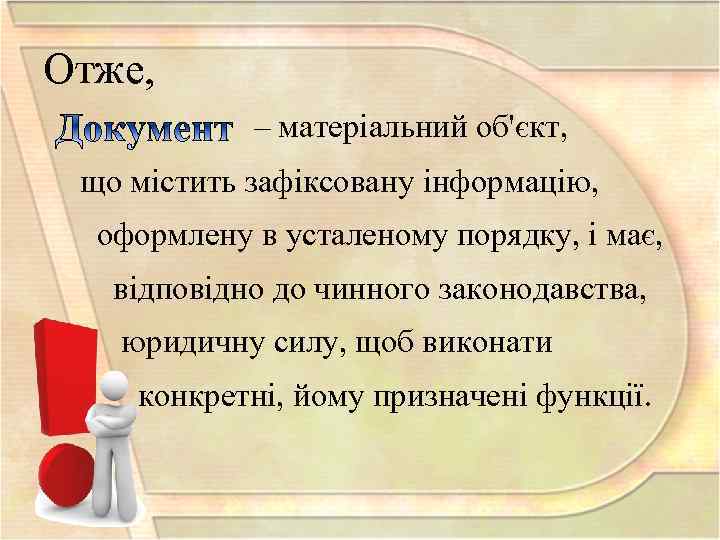 Отже,

Документ – матеріальний об'єкт, що містить зафіксовану інформацію, оформлену в усталеному порядку, і має, відповідно до чинного законодавства, юридичну силу, щоб виконати конкретні, йому призначені функції.